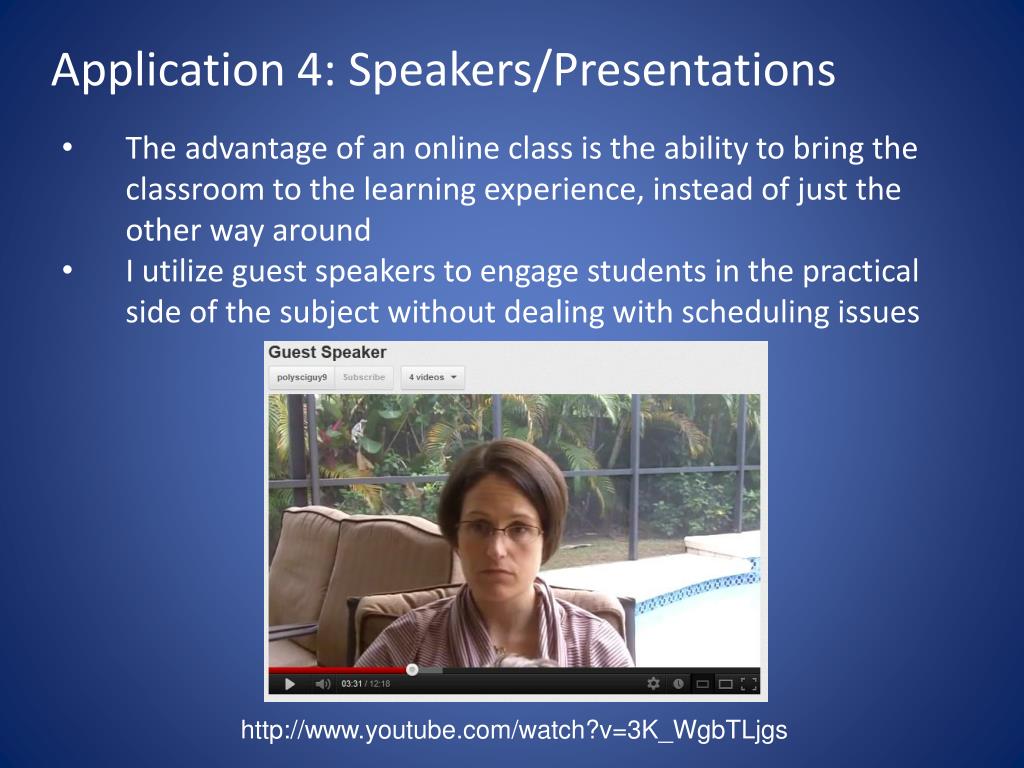 Application 4: Speakers/Presentations

• The advantage of an online class is the ability to bring the classroom to the learning experience, instead of just the other way around
• I utilize guest speakers to engage students in the practical side of the subject without dealing with scheduling issues

Guest Speaker

polysciguy9 Subscribe 4 videos

03:31 / 12:18

http://www.youtube.com/watch?v=3K_WgbTLjgs